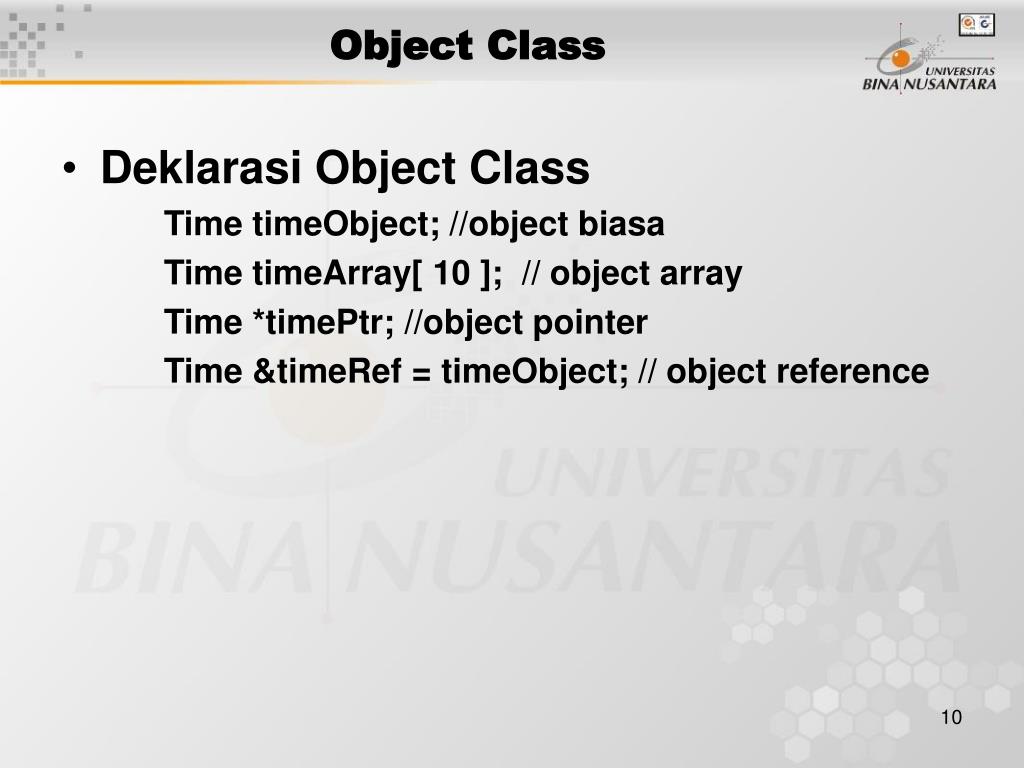 Object Class

UNIVERSITAS
BINA NUSANTARA

• Deklarasi Object Class

Time timeObject; //object biasa

Time timeArray[ 10 ];  // object array

Time *timePtr; //object pointer

Time &timeRef = timeObject; // object reference

UNIVERSITAS
BINA NUSANTARA

10